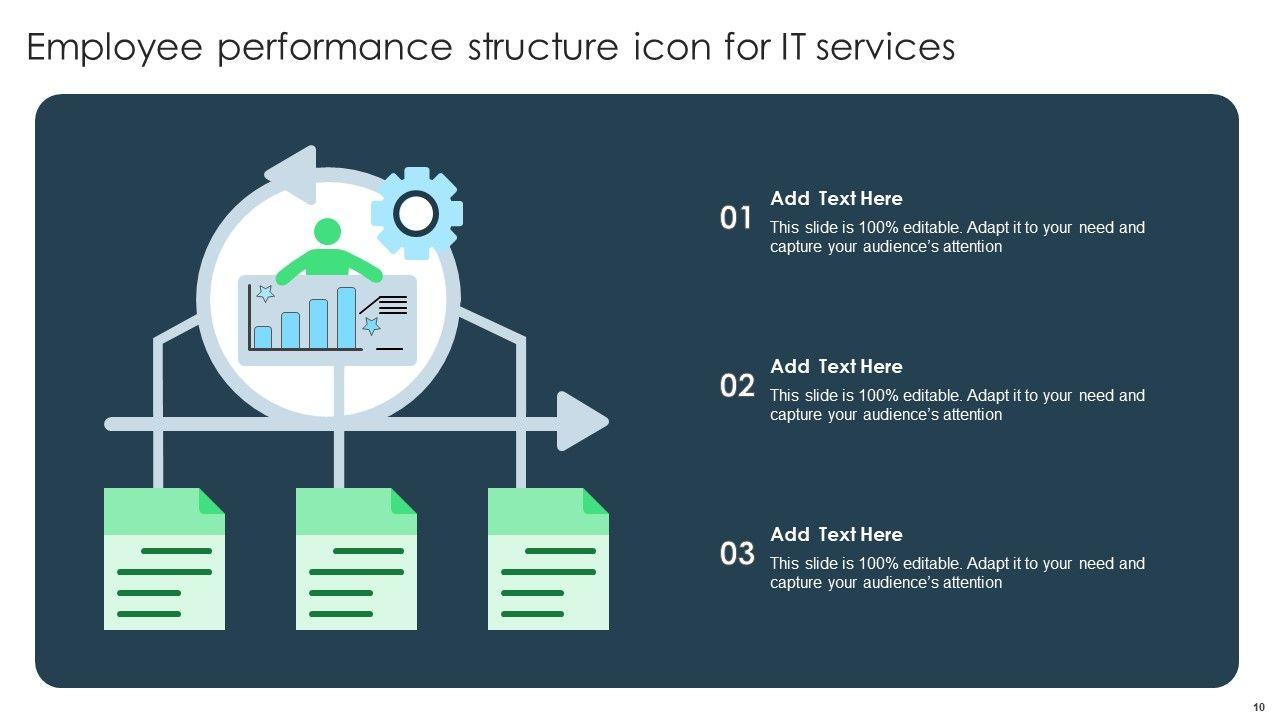 Employee performance structure icon for IT services

01 Add Text Here
This slide is 100% editable. Adapt it to your need and capture your audience's attention

02 Add Text Here
This slide is 100% editable. Adapt it to your need and capture your audience's attention

03 Add Text Here
This slide is 100% editable. Adapt it to your need and capture your audience's attention

10